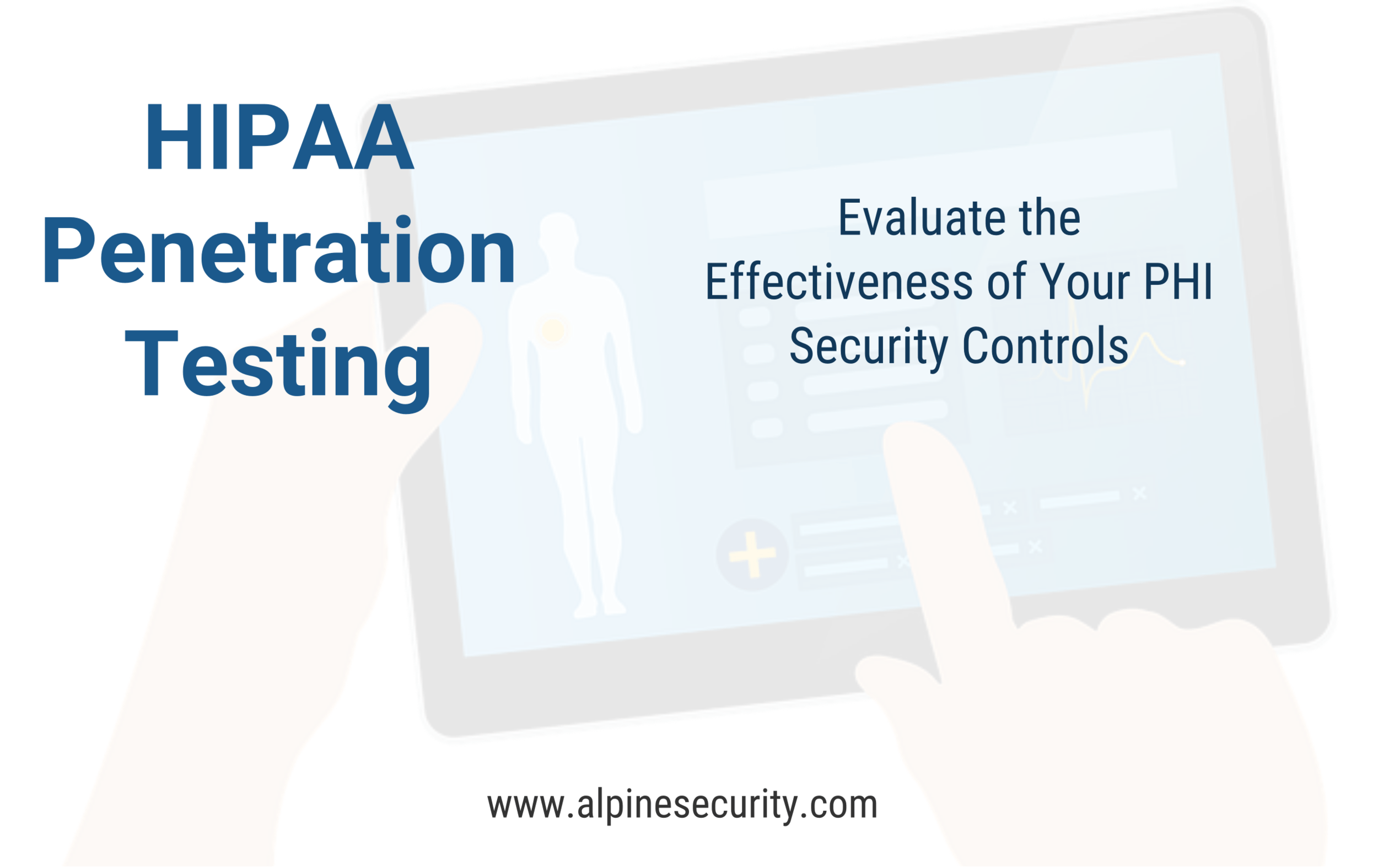 HIPAA Penetration Testing

Evaluate the Effectiveness of Your PHI Security Controls

www.alpinesecurity.com